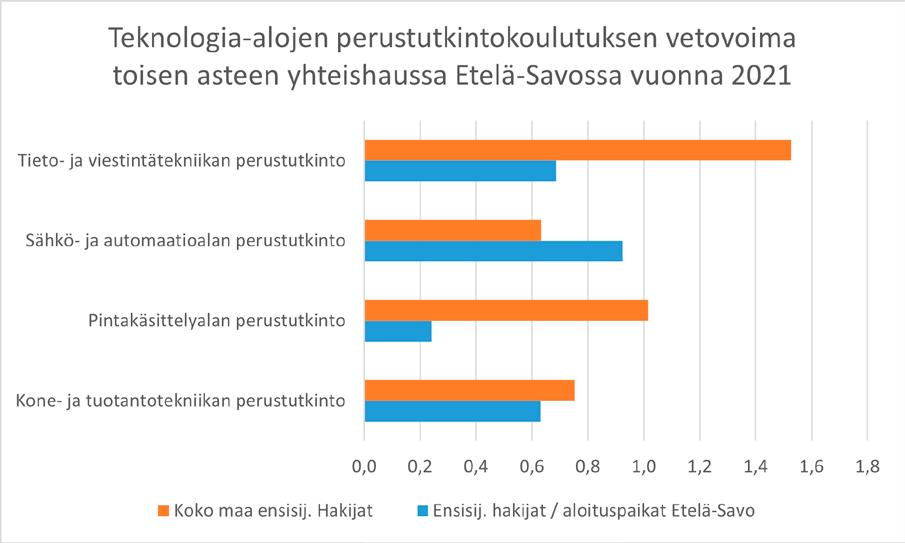 Teknologia-alojen perustutkintokoulutuksen vetovoima toisen asteen yhteishaussa Etelä-Savossa vuonna 2021

Tieto- ja viestintätekniikan perustutkinto

Sähkö- ja automaatioalan perustutkinto

Pintakäsittelyalan perustutkinto

Kone- ja tuotantotekniikan perustutkinto

0,0 0,2 0,4 0,6 0,8 1,0 1,2 1,4 1,6 1,8

Koko maa ensisij. Hakijat   Ensisij. hakijat / aloituspaikat Etelä-Savo